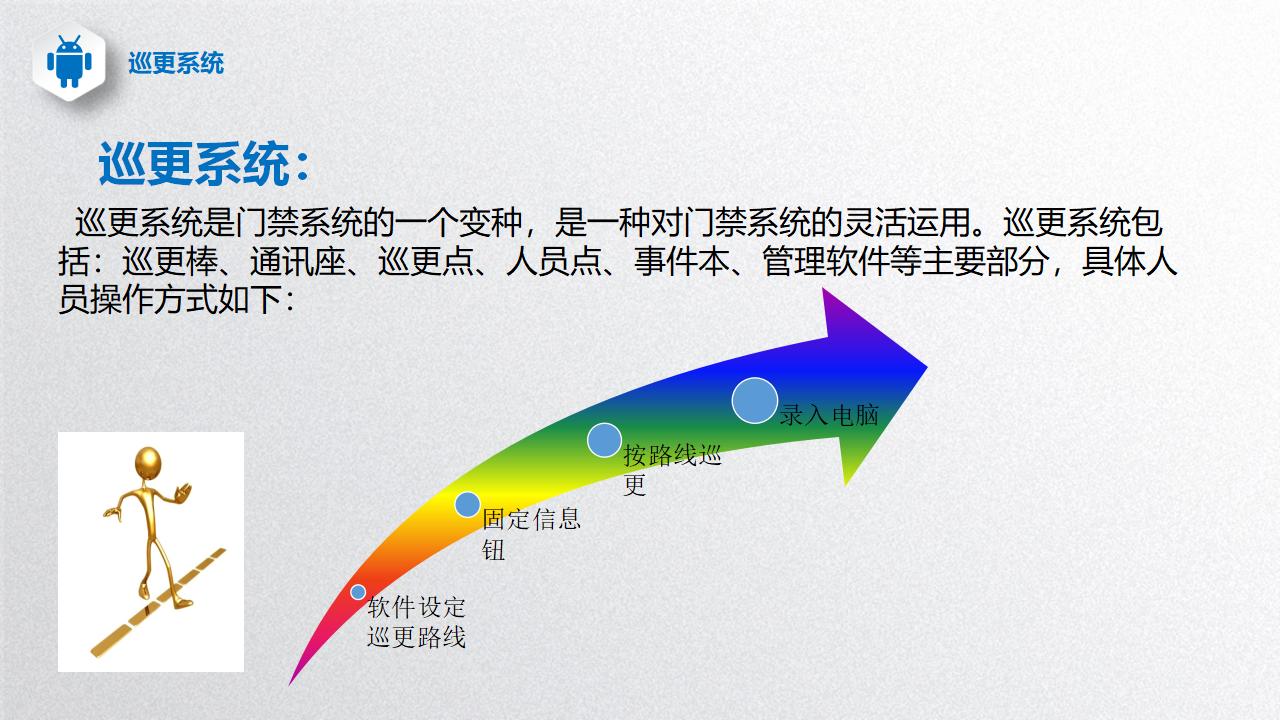 巡更系统

巡更系统：

巡更系统是门禁系统的一个变种，是一种对门禁系统的灵活运用。巡更系统包括：巡更棒、通讯座、巡更点、人员点、事件本、管理软件等主要部分，具体人员操作方式如下：

软件设定巡更路线

固定信息钮

按路线巡更

录入电脑